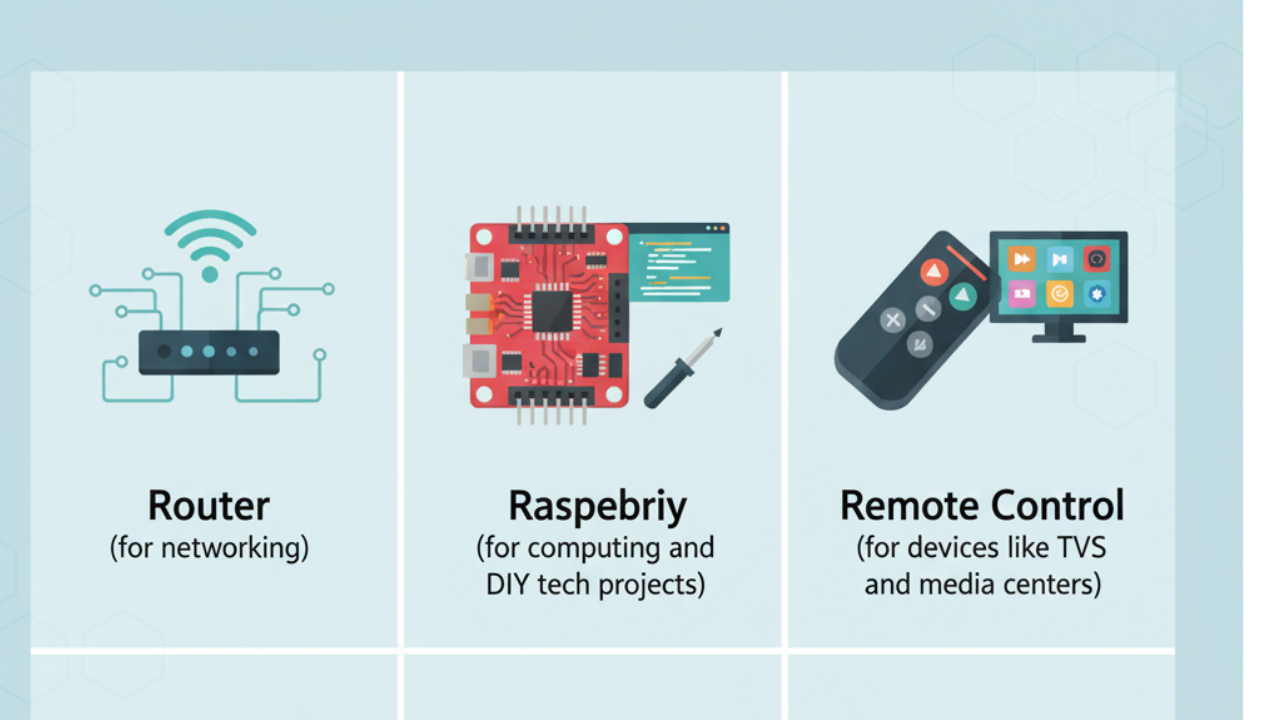 Router
(for networking)

Raspebriy
(for computing and DIY tech projects)

Remote Control
(for devices like TVS and media centers)